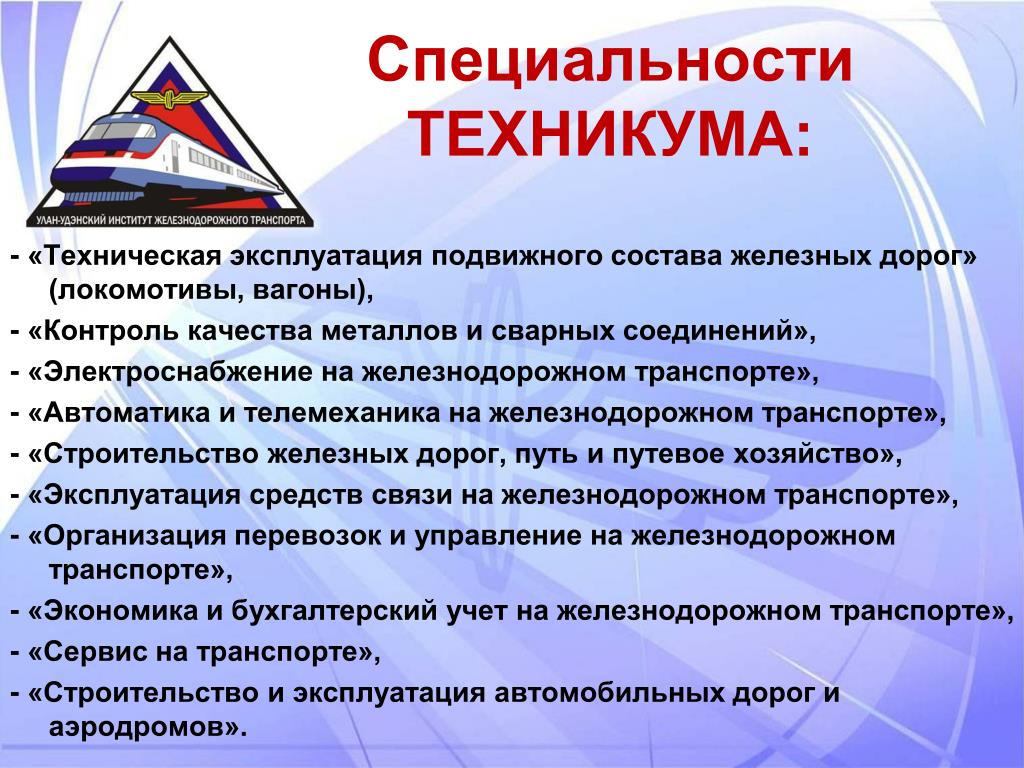 УЛАН-УДЭНСКИЙ ИНСТИТУТ ЖЕЛЕЗНОДОРОЖНОГО ТРАНСПОРТА

Специальности ТЕХНИКУМА:

- «Техническая эксплуатация подвижного состава железных дорог» (локомотивы, вагоны),
- «Контроль качества металлов и сварных соединений»,
- «Электроснабжение на железнодорожном транспорте»,
- «Автоматика и телемеханика на железнодорожном транспорте»,
- «Строительство железных дорог, путь и путевое хозяйство»,
- «Эксплуатация средств связи на железнодорожном транспорте»,
- «Организация перевозок и управление на железнодорожном транспорте»,
- «Экономика и бухгалтерский учет на железнодорожном транспорте»,
- «Сервис на транспорте»,
- «Строительство и эксплуатация автомобильных дорог и аэродромов».